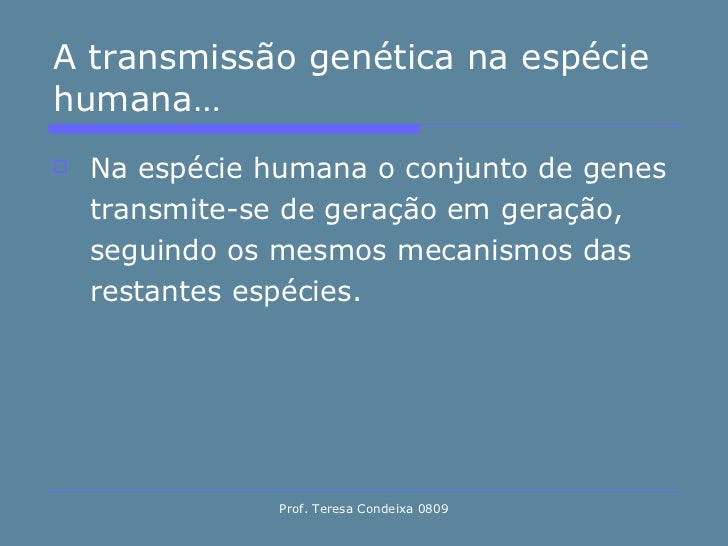 A transmissão genética na espécie humana…

Na espécie humana o conjunto de genes transmite-se de geração em geração, seguindo os mesmos mecanismos das restantes espécies.

Prof. Teresa Condeixa 0809